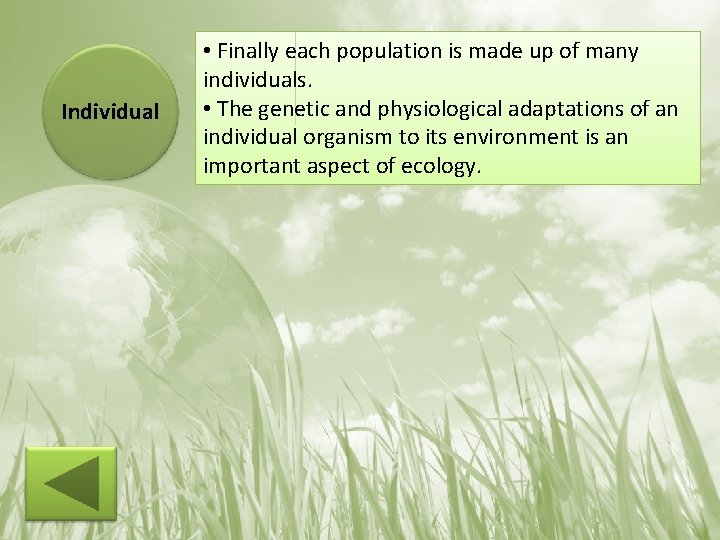 Individual

• Finally each population is made up of many individuals.
• The genetic and physiological adaptations of an individual organism to its environment is an important aspect of ecology.